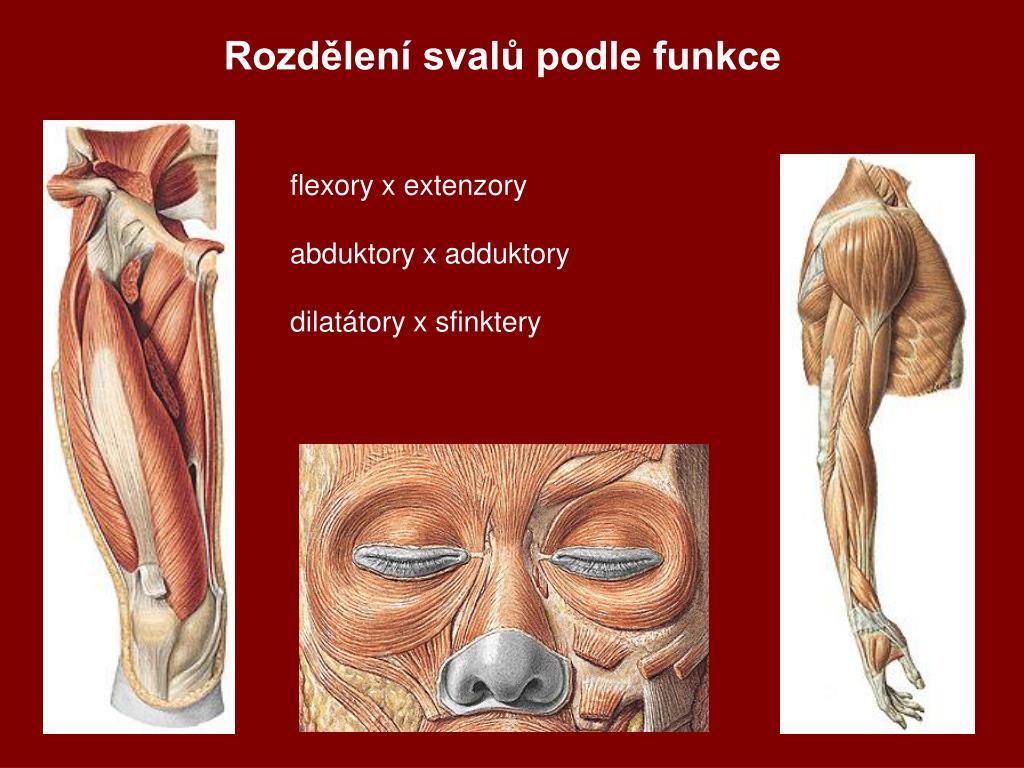 Rozdělení svalů podle funkce

flexory x extenzory

abduktory x adduktory

dilatátory x sfinktery